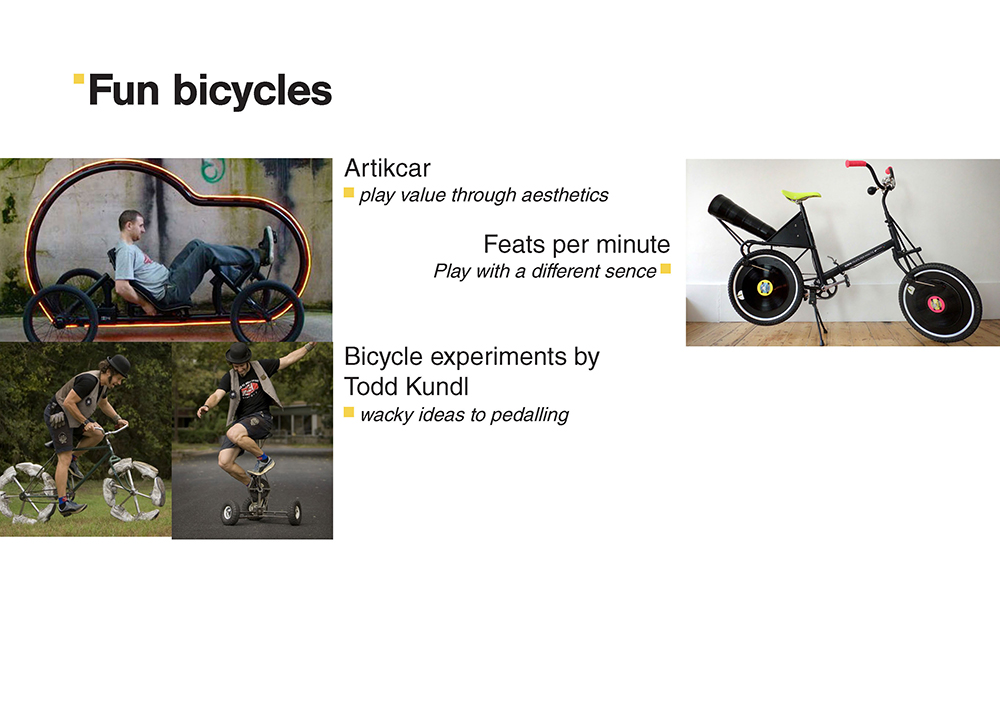 Fun bicycles

Artikcar

play value through aesthetics

Feats per minute

Play with a different sence

Bicycle experiments by Todd Kundl

wacky ideas to pedalling